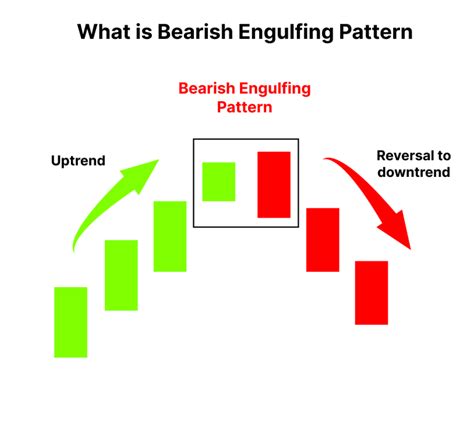 What is Bearish Engulfing Pattern

Bearish Engulfing Pattern

Uptrend

Reversal to downtrend